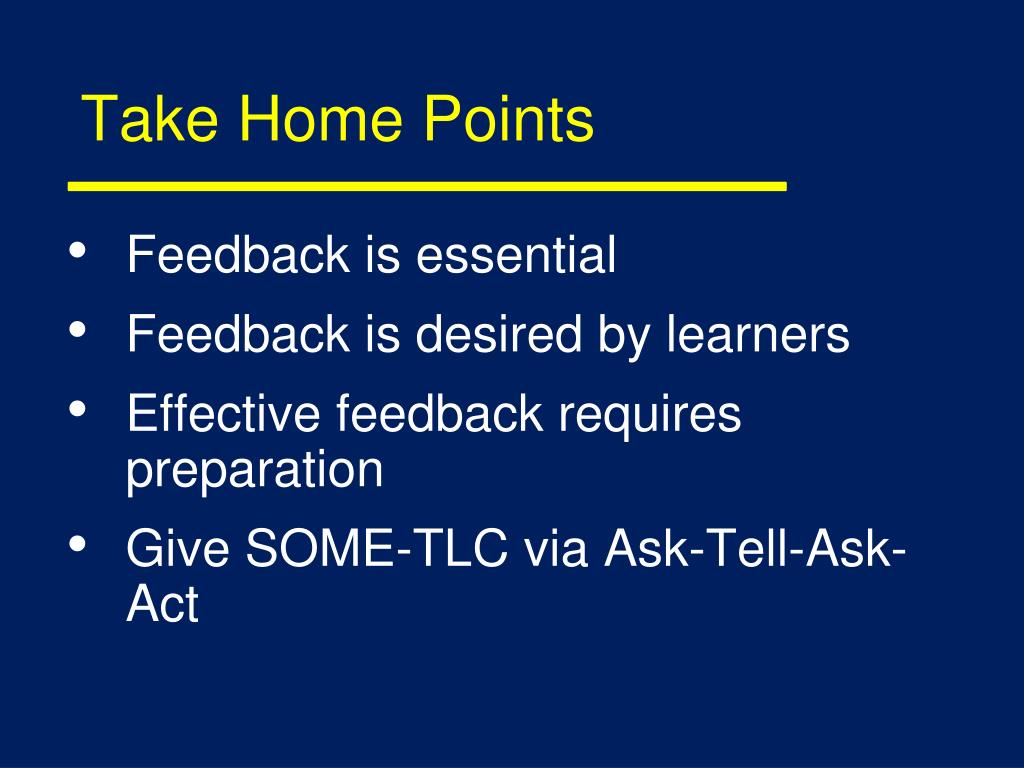 Take Home Points

• Feedback is essential
• Feedback is desired by learners
• Effective feedback requires preparation
• Give SOME-TLC via Ask-Tell-Ask-Act